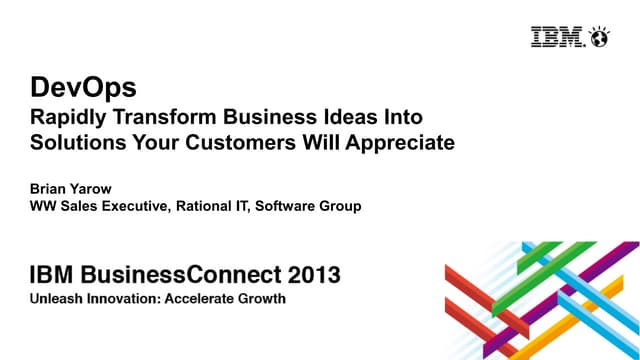 IBM.

DevOps
Rapidly Transform Business Ideas Into Solutions Your Customers Will Appreciate

Brian Yarow
WW Sales Executive, Rational IT, Software Group

IBM BusinessConnect 2013
Unleash Innovation: Accelerate Growth